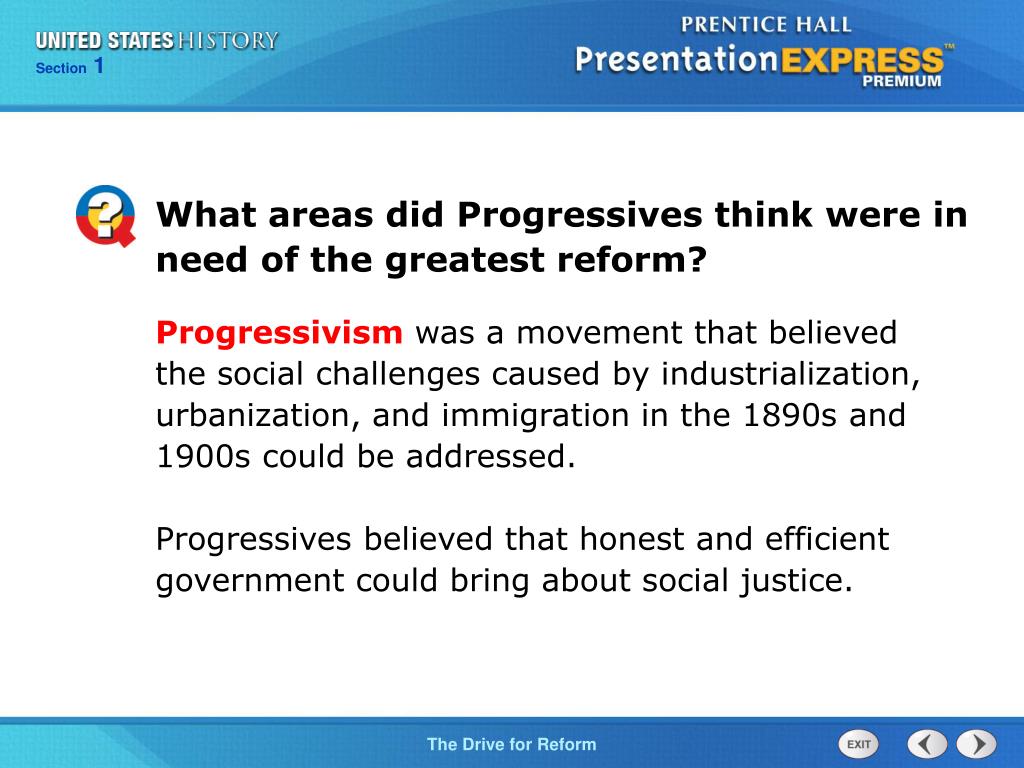 UNITED STATES HISTORY
Section 1

PRENTICE HALL
PresentationEXPRESS™
PREMIUM

What areas did Progressives think were in need of the greatest reform?

Progressivism was a movement that believed the social challenges caused by industrialization, urbanization, and immigration in the 1890s and 1900s could be addressed.

Progressives believed that honest and efficient government could bring about social justice.

The Drive for Reform

EXIT